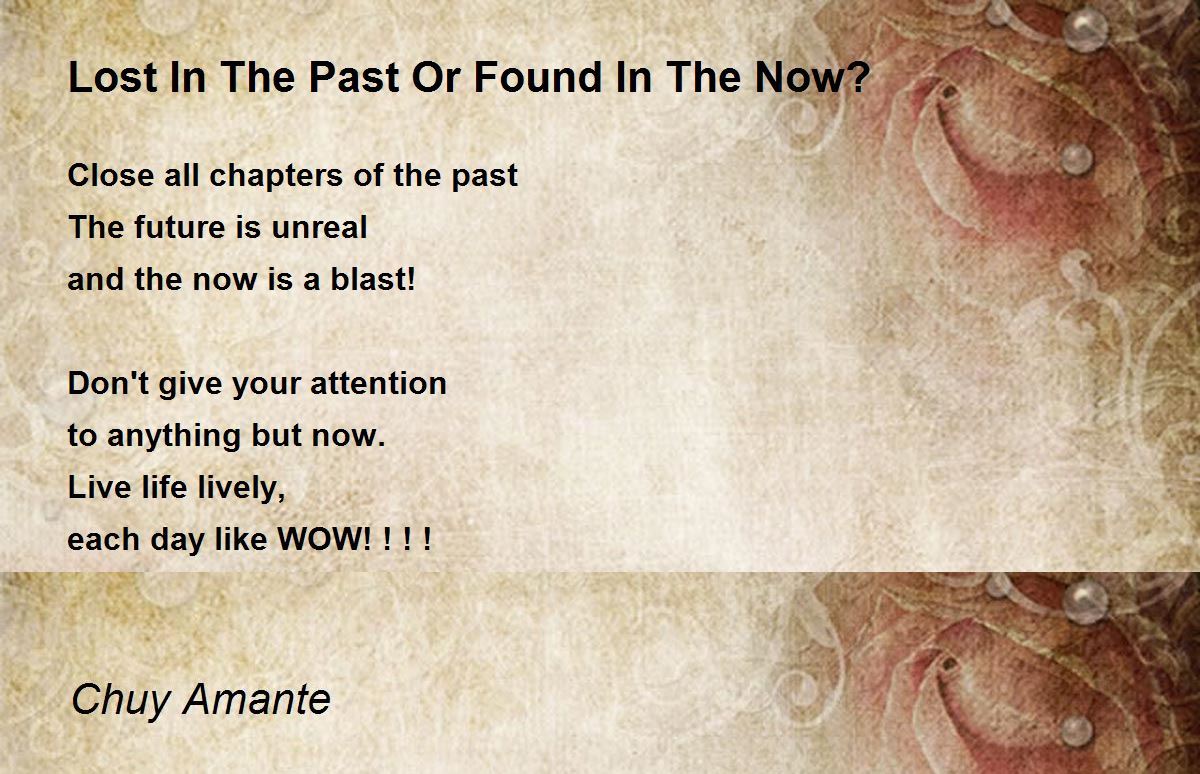 Lost In The Past Or Found In The Now?

Close all chapters of the past
The future is unreal
and the now is a blast!

Don't give your attention
to anything but now.
Live life lively,
each day like WOW! ! ! !

Chuy Amante